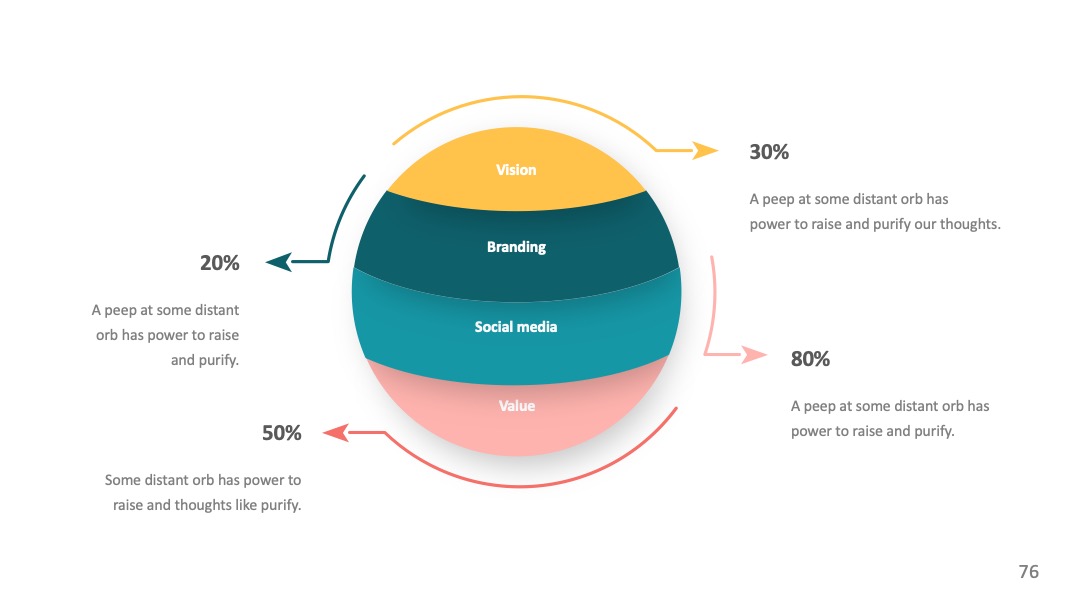 Vision

Branding

Social media

Value

30%

A peep at some distant orb has power to raise and purify our thoughts.

20%

A peep at some distant orb has power to raise and purify.

80%

A peep at some distant orb has power to raise and purify.

50%

Some distant orb has power to raise and thoughts like purify.

76